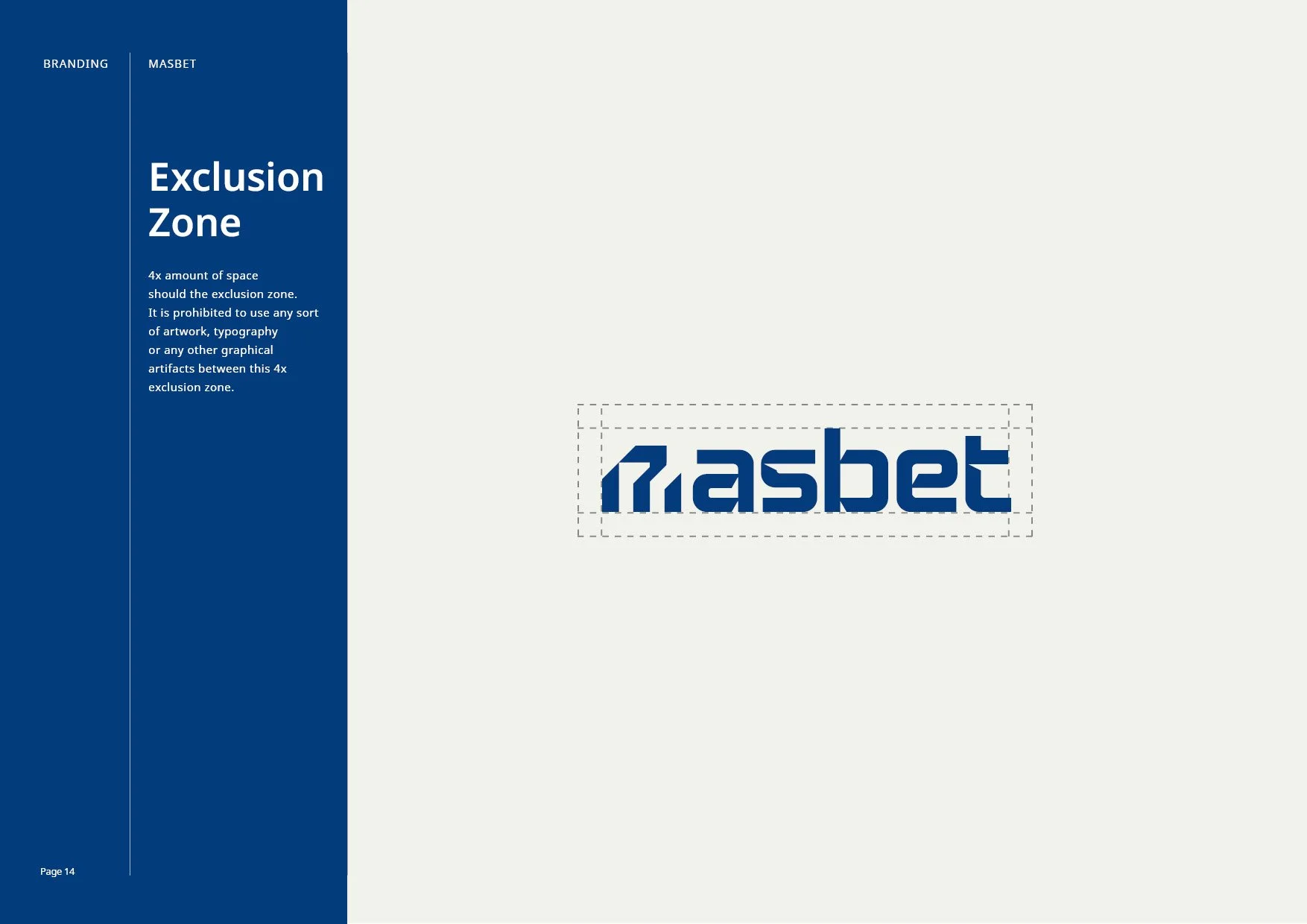 BRANDING

MASBET

Exclusion Zone

4x amount of space should the exclusion zone. It is prohibited to use any sort of artwork, typography or any other graphical artifacts between this 4x exclusion zone.

masbet

Page 14